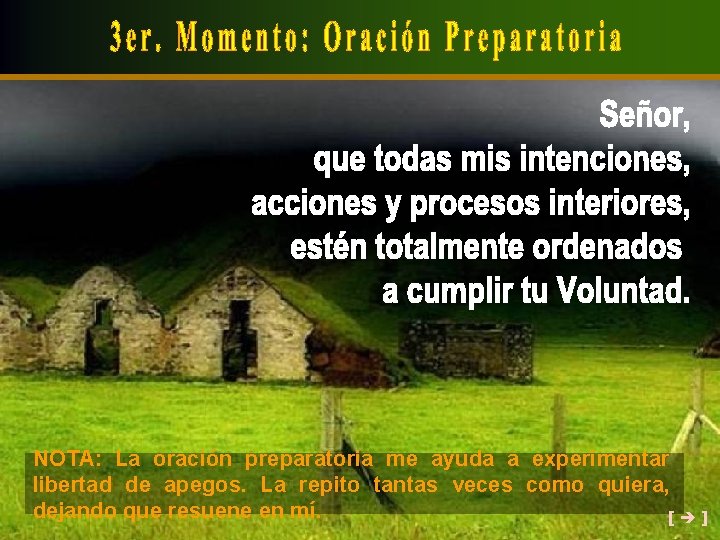 3er. Momento: Oración Preparatoria

Señor,
que todas mis intenciones,
acciones y procesos interiores,
estén totalmente ordenados
a cumplir tu Voluntad.

NOTA: La oración preparatoria me ayuda a experimentar libertad de apegos. La repito tantas veces como quiera, dejando que resuene en mí.

[ → ]